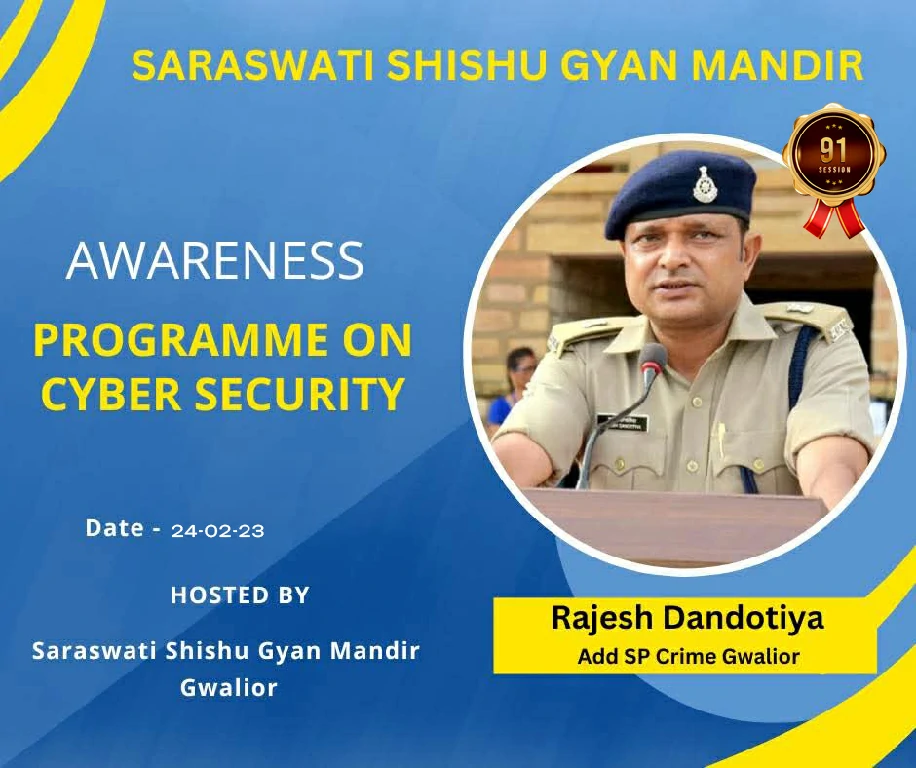 SARASWATI SHISHU GYAN MANDIR

91
SESSION

AWARENESS

PROGRAMME ON CYBER SECURITY

Date - 24-02-23

HOSTED BY

Saraswati Shishu Gyan Mandir Gwalior

Rajesh Dandotiya
Add SP Crime Gwalior